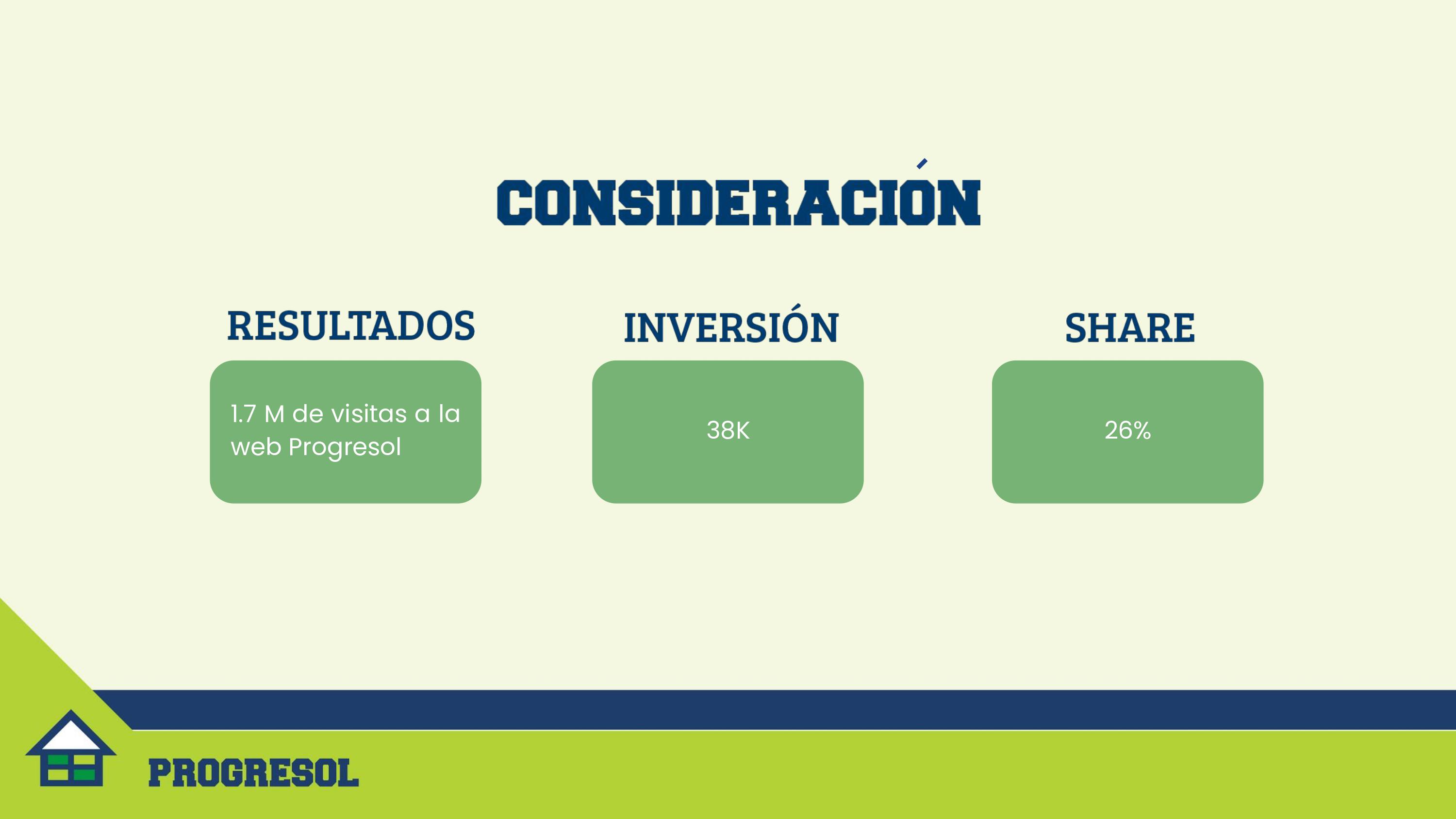 CONSIDERACIÓN

RESULTADOS

1.7 M de visitas a la web Progresol

INVERSIÓN

38K

SHARE

26%

PROGRESOL